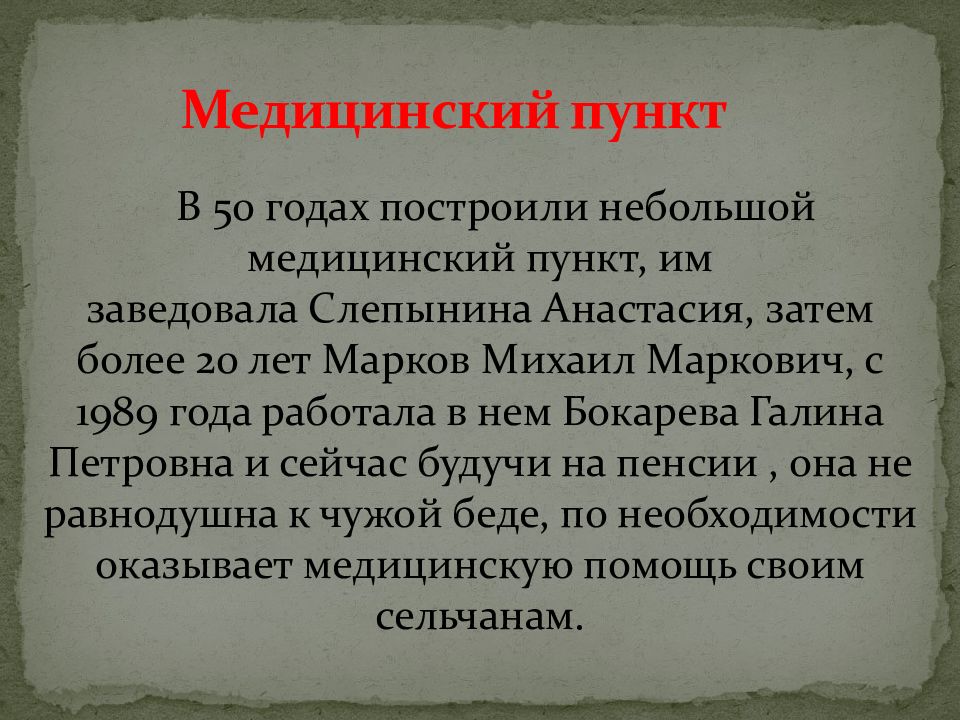 Медицинский пункт

В 50 годах построили небольшой медицинский пункт, им заведовала Слепынина Анастасия, затем более 20 лет Марков Михаил Маркович, с 1989 года работала в нем Бокарева Галина Петровна и сейчас будучи на пенсии , она не равнодушна к чужой беде, по необходимости оказывает медицинскую помощь своим сельчанам.